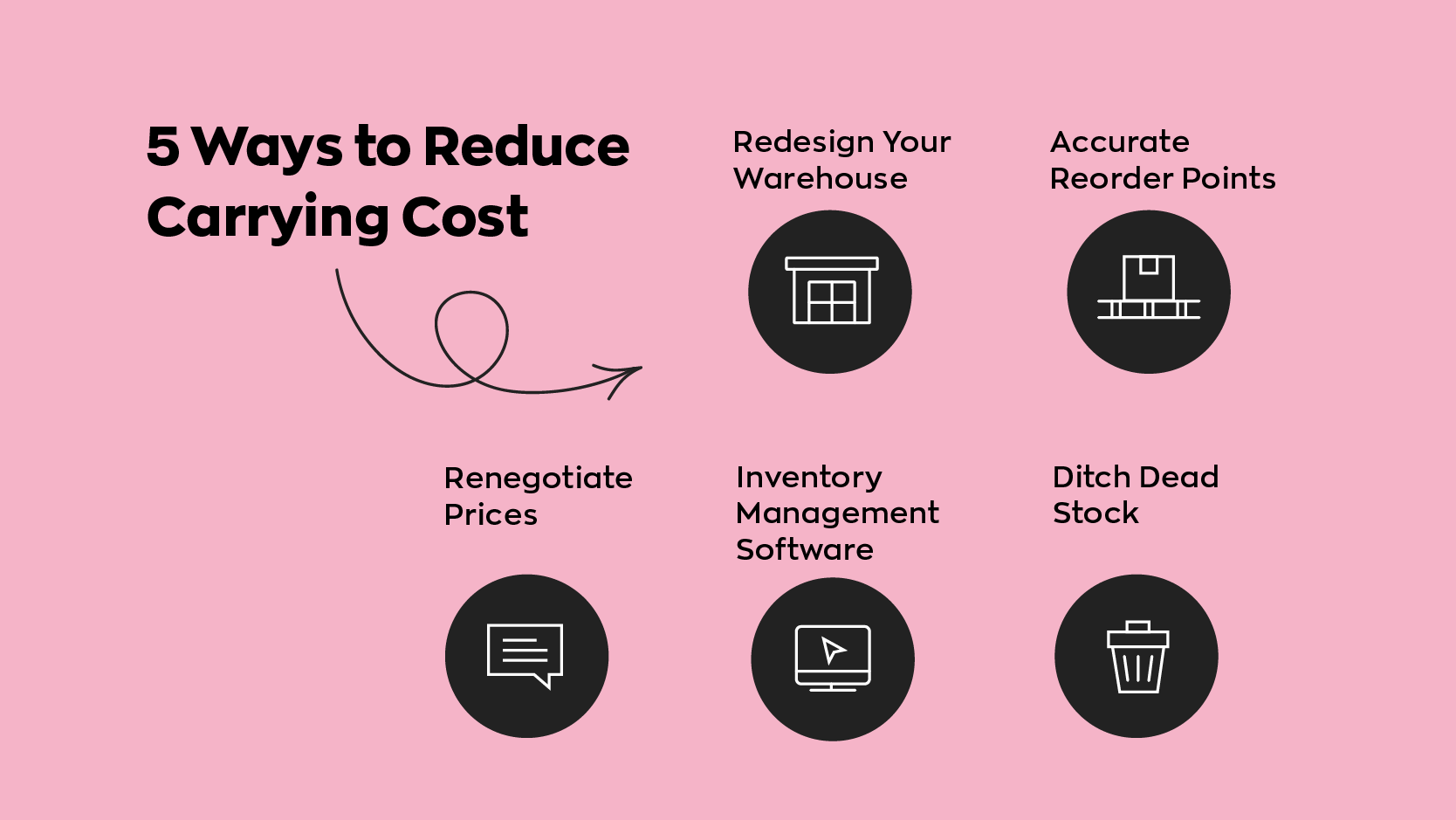 5 Ways to Reduce Carrying Cost

Redesign Your Warehouse

Accurate Reorder Points

Renegotiate Prices

Inventory Management Software

Ditch Dead Stock